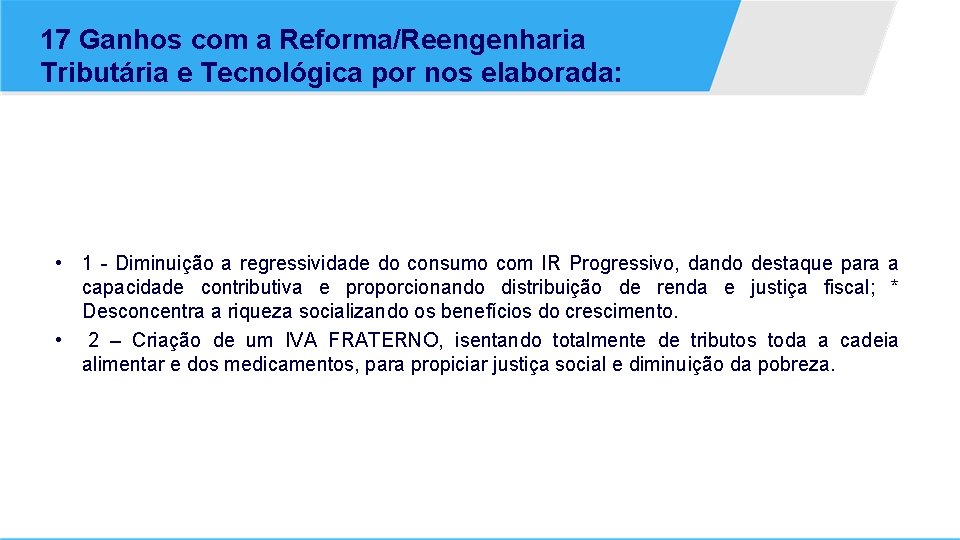 17 Ganhos com a Reforma/Reengenharia Tributária e Tecnológica por nos elaborada:

• 1 - Diminuição a regressividade do consumo com IR Progressivo, dando destaque para a capacidade contributiva e proporcionando distribuição de renda e justiça fiscal; * Desconcentra a riqueza socializando os benefícios do crescimento.
• 2 – Criação de um IVA FRATERNO, isentando totalmente de tributos toda a cadeia alimentar e dos medicamentos, para propiciar justiça social e diminuição da pobreza.